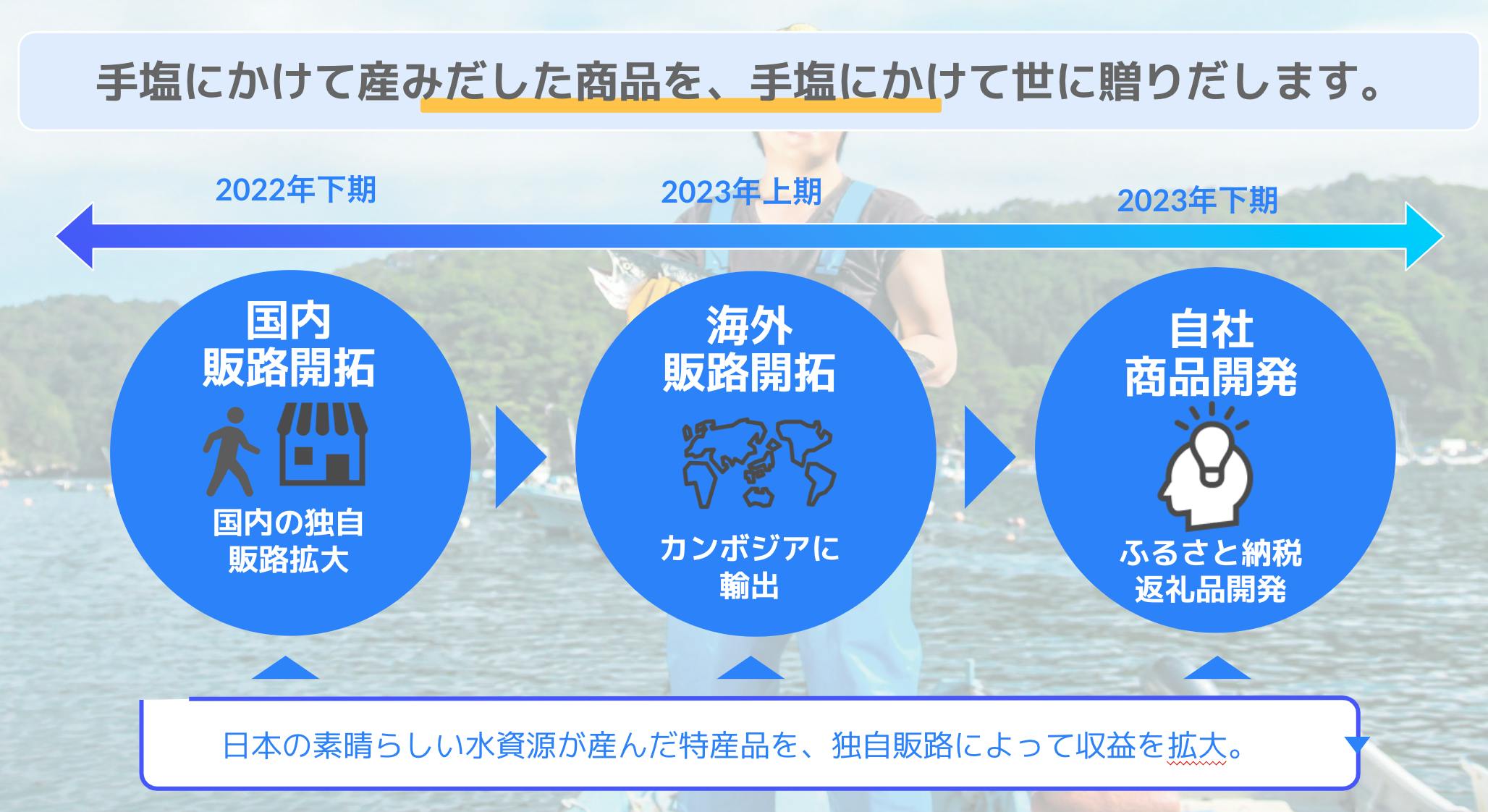 手塩にかけて産みだした商品を、手塩にかけて世に贈りだします。

2022年下期

2023年上期

2023年下期

国内
販路開拓

国内の独自
販路拡大

海外
販路開拓

カンボジアに
輸出

自社
商品開発

ふるさと納税
返礼品開発

日本の素晴らしい水資源が産んだ特産品を、独自販路によって収益を拡大。